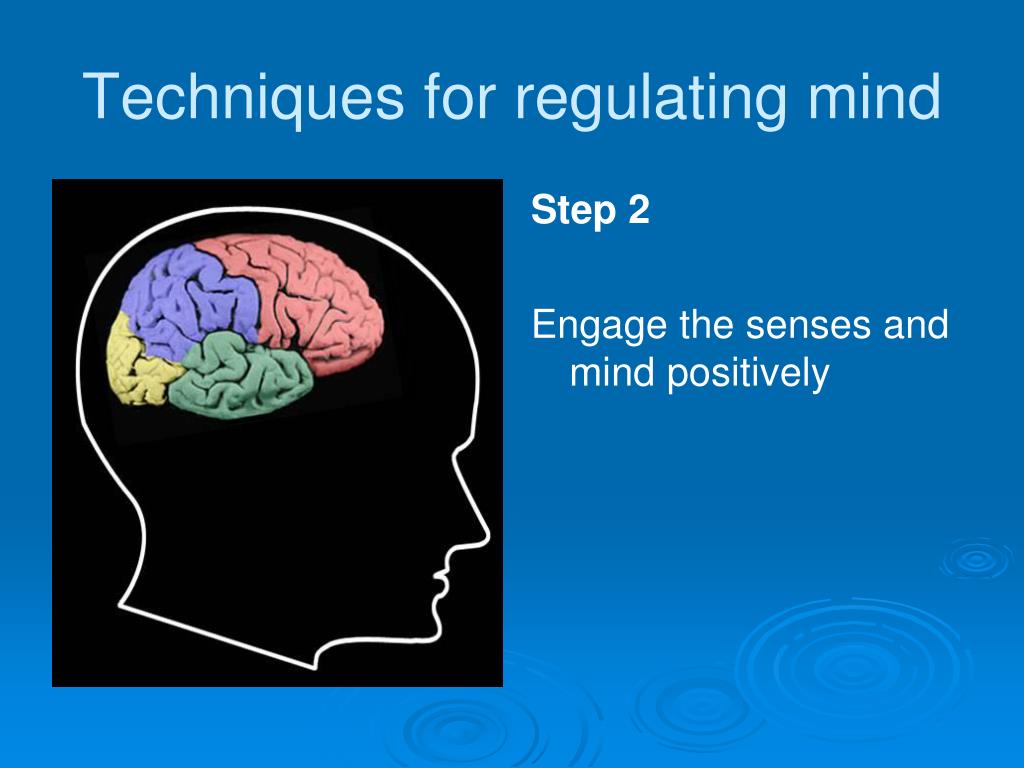 Techniques for regulating mind

Step 2

Engage the senses and mind positively